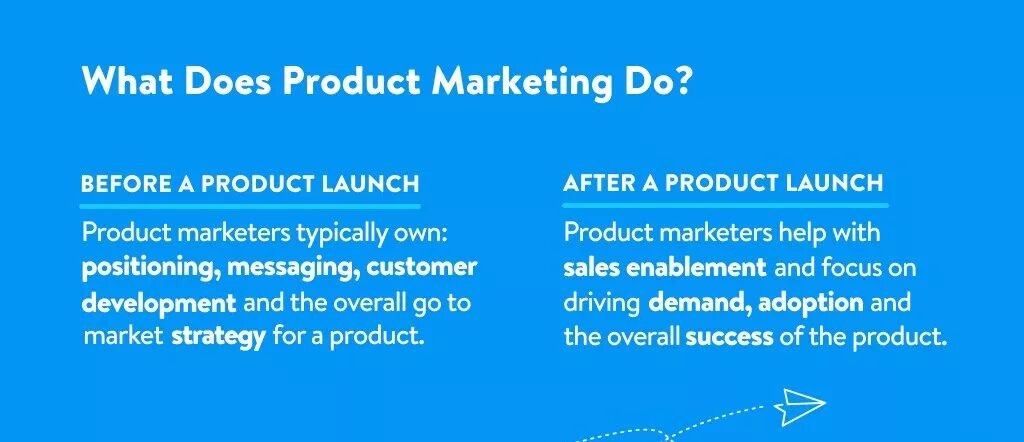 What Does Product Marketing Do?

BEFORE A PRODUCT LAUNCH

Product marketers typically own: positioning, messaging, customer development and the overall go to market strategy for a product.

AFTER A PRODUCT LAUNCH

Product marketers help with sales enablement and focus on driving demand, adoption and the overall success of the product.